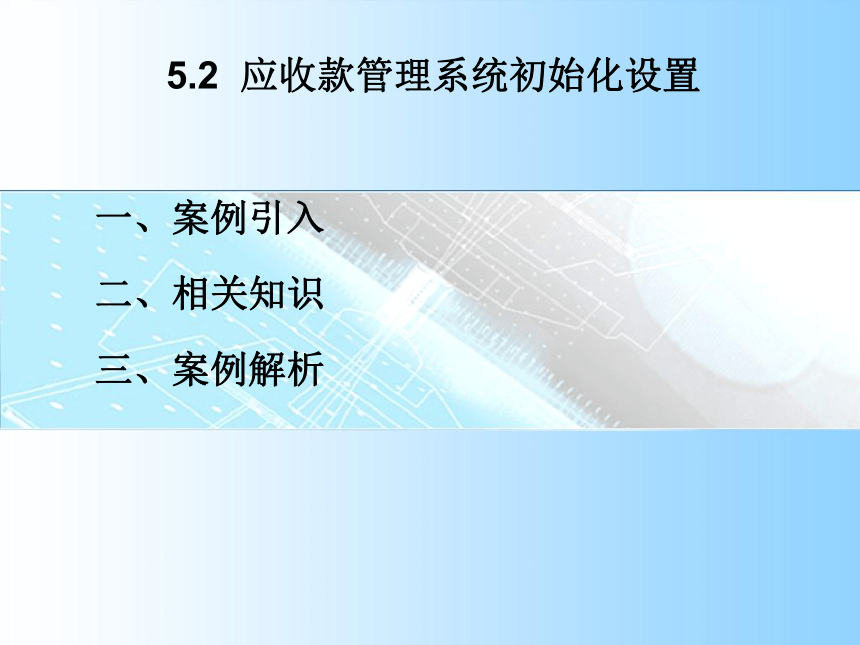 5.2 应收款管理系统初始化设置

一、案例引入

二、相关知识

三、案例解析